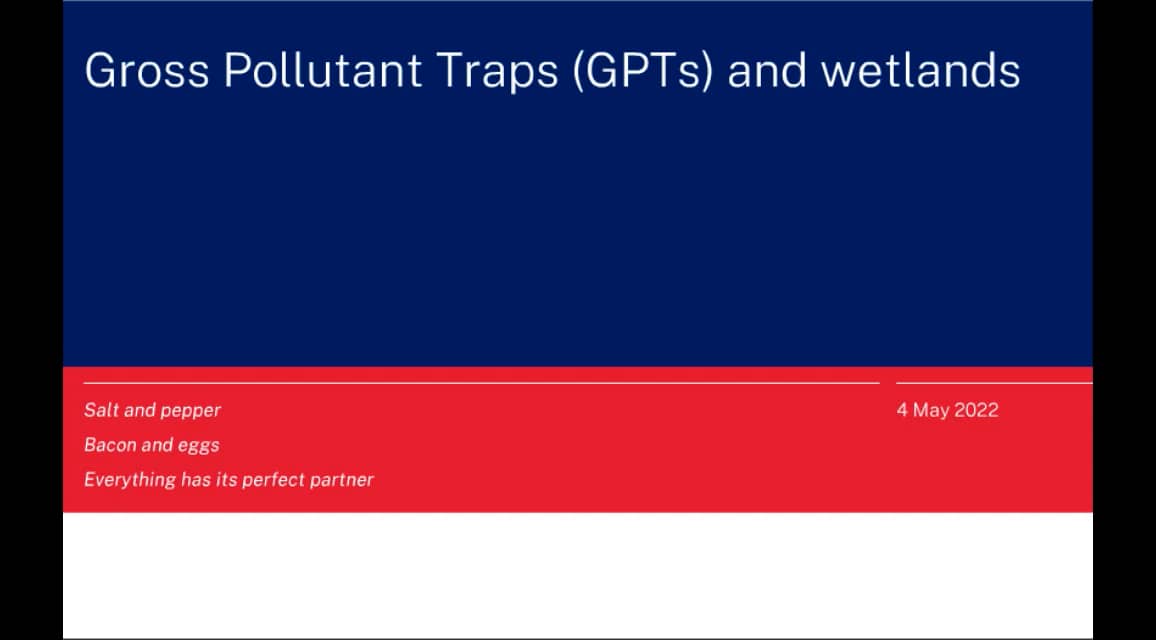 Gross Pollutant Traps (GPTs) and wetlands

Salt and pepper
Bacon and eggs
Everything has its perfect partner

4 May 2022